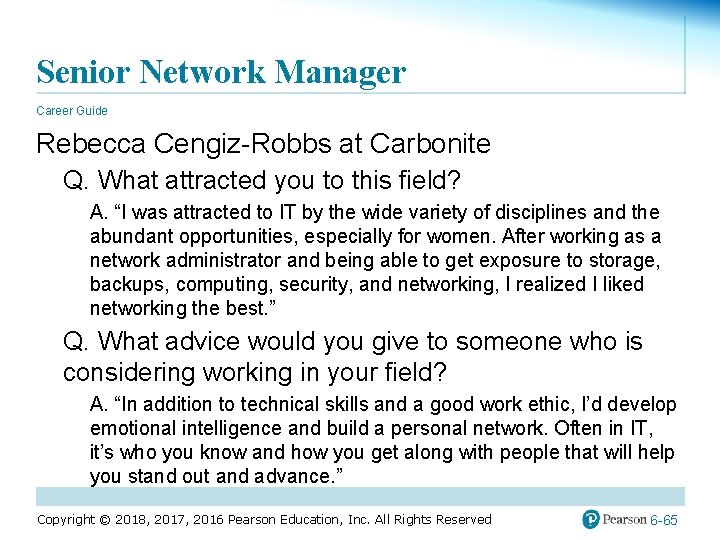 Senior Network Manager

Career Guide

Rebecca Cengiz-Robbs at Carbonite

Q. What attracted you to this field?

A. “I was attracted to IT by the wide variety of disciplines and the abundant opportunities, especially for women. After working as a network administrator and being able to get exposure to storage, backups, computing, security, and networking, I realized I liked networking the best.”

Q. What advice would you give to someone who is considering working in your field?

A. “In addition to technical skills and a good work ethic, I’d develop emotional intelligence and build a personal network. Often in IT, it’s who you know and how you get along with people that will help you stand out and advance.”

Copyright © 2018, 2017, 2016 Pearson Education, Inc. All Rights Reserved

Pearson 6-65